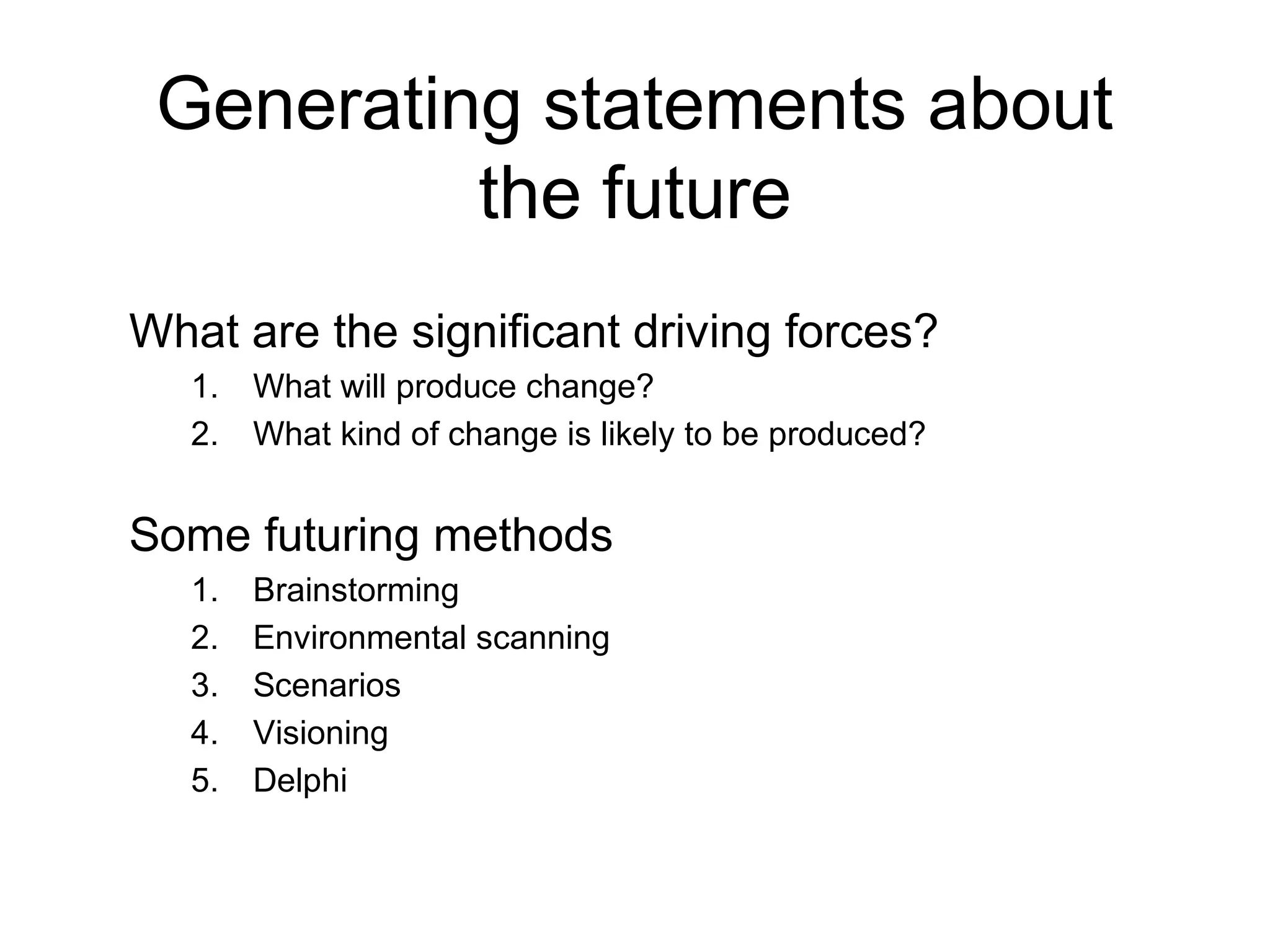 Generating statements about the future

What are the significant driving forces?

1. What will produce change?
2. What kind of change is likely to be produced?

Some futuring methods

1. Brainstorming
2. Environmental scanning
3. Scenarios
4. Visioning
5. Delphi